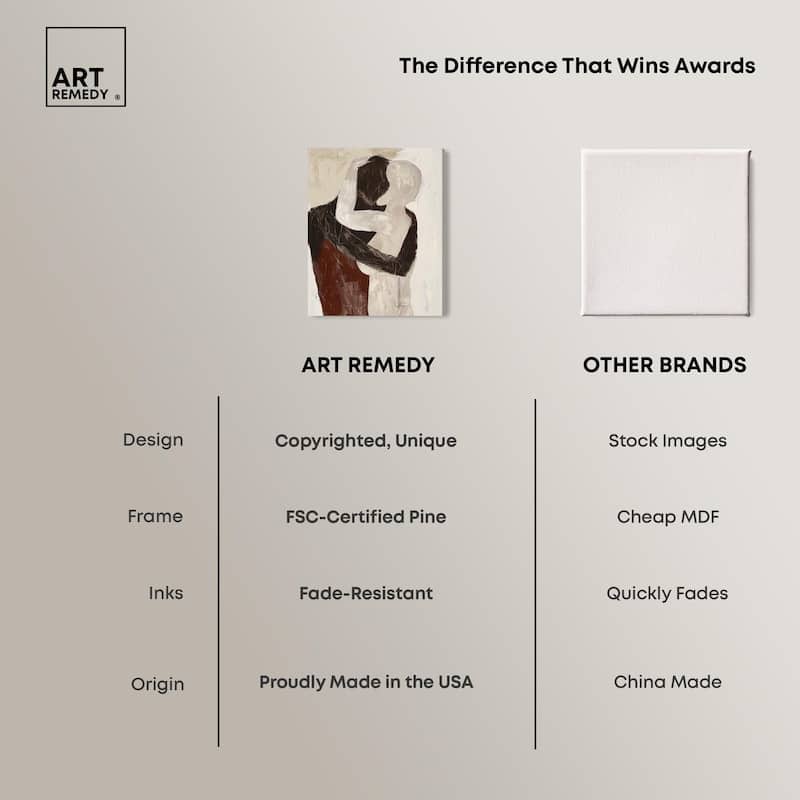 ART REMEDY ®

The Difference That Wins Awards

| | ART REMEDY | OTHER BRANDS |
|---|---|---|
| Design | Copyrighted, Unique | Stock Images |
| Frame | FSC-Certified Pine | Cheap MDF |
| Inks | Fade-Resistant | Quickly Fades |
| Origin | Proudly Made in the USA | China Made |